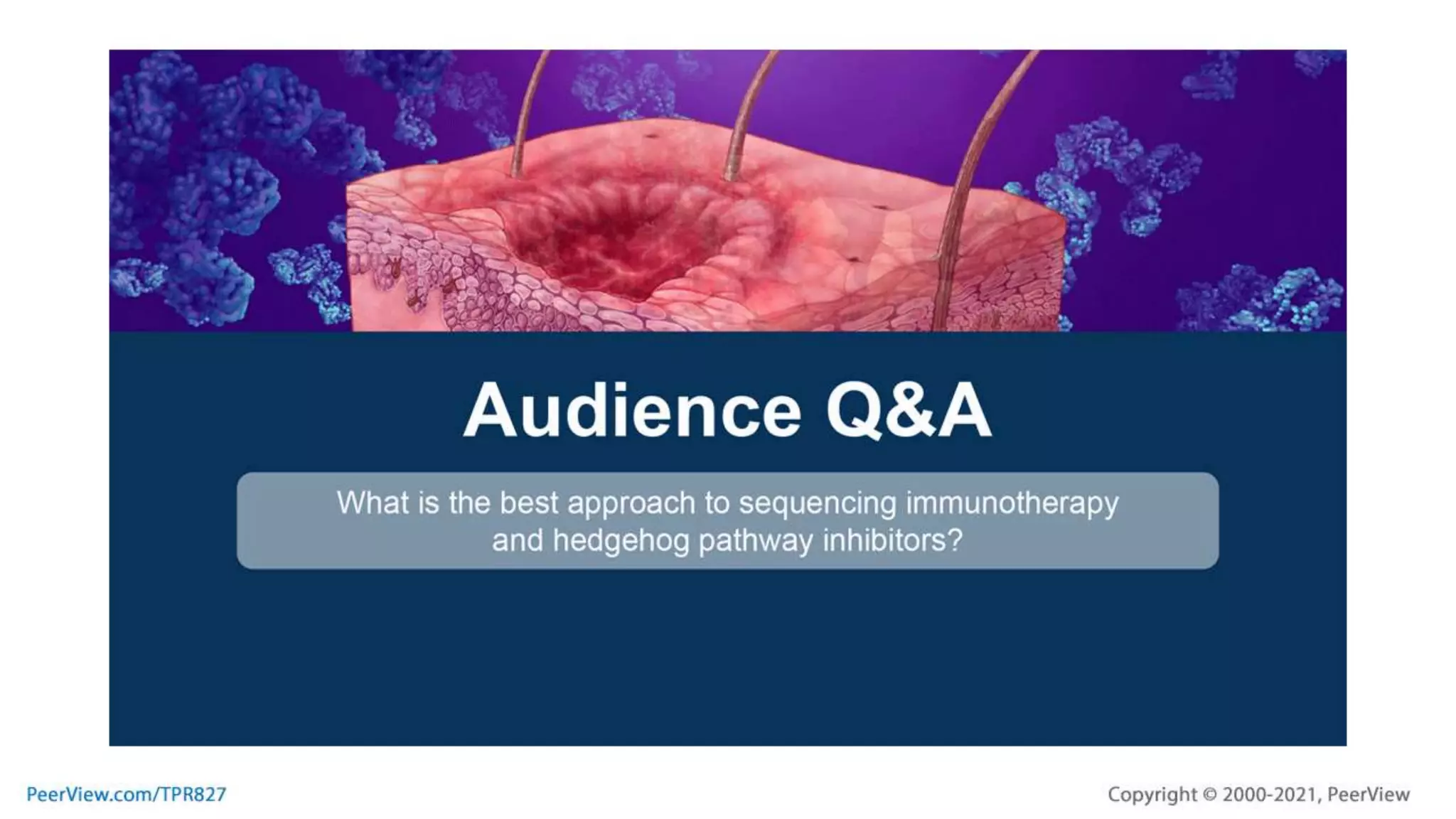 Audience Q&A

What is the best approach to sequencing immunotherapy and hedgehog pathway inhibitors?

PeerView.com/TPR827

Copyright © 2000-2021, PeerView